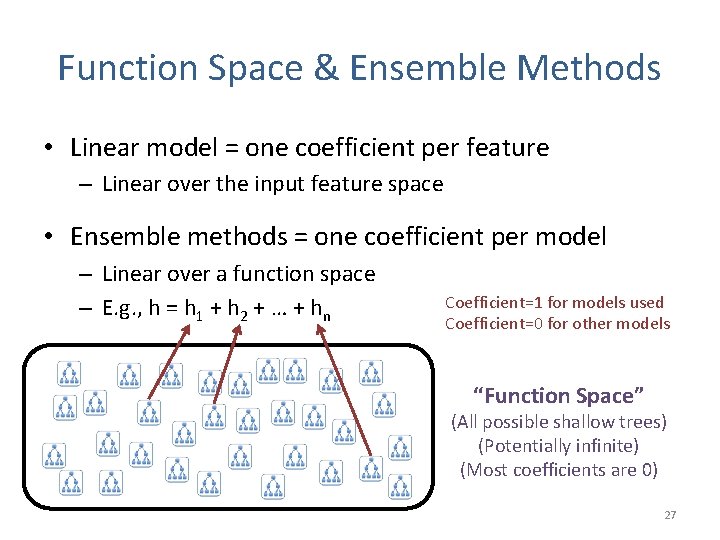 Function Space & Ensemble Methods

• Linear model = one coefficient per feature
– Linear over the input feature space

• Ensemble methods = one coefficient per model
– Linear over a function space
– E.g., $h = h_1 + h_2 + \ldots + h_n$

Coefficient=1 for models used
Coefficient=0 for other models

"Function Space"
(All possible shallow trees)
(Potentially infinite)
(Most coefficients are 0)

27